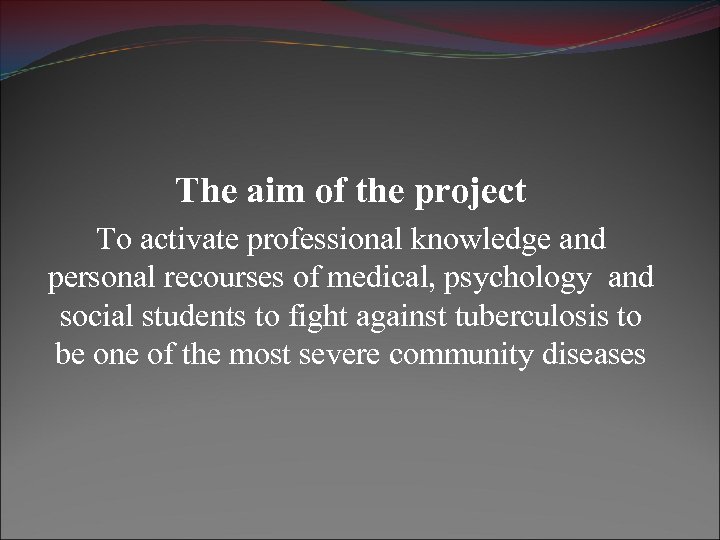 The aim of the project

To activate professional knowledge and personal recourses of medical, psychology and social students to fight against tuberculosis to be one of the most severe community diseases